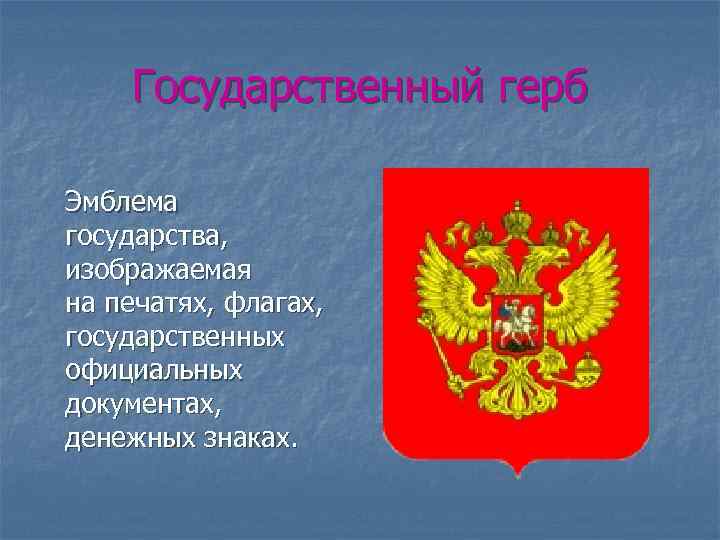 Государственный герб

Эмблема государства, изображаемая на печатях, флагах, государственных официальных документах, денежных знаках.